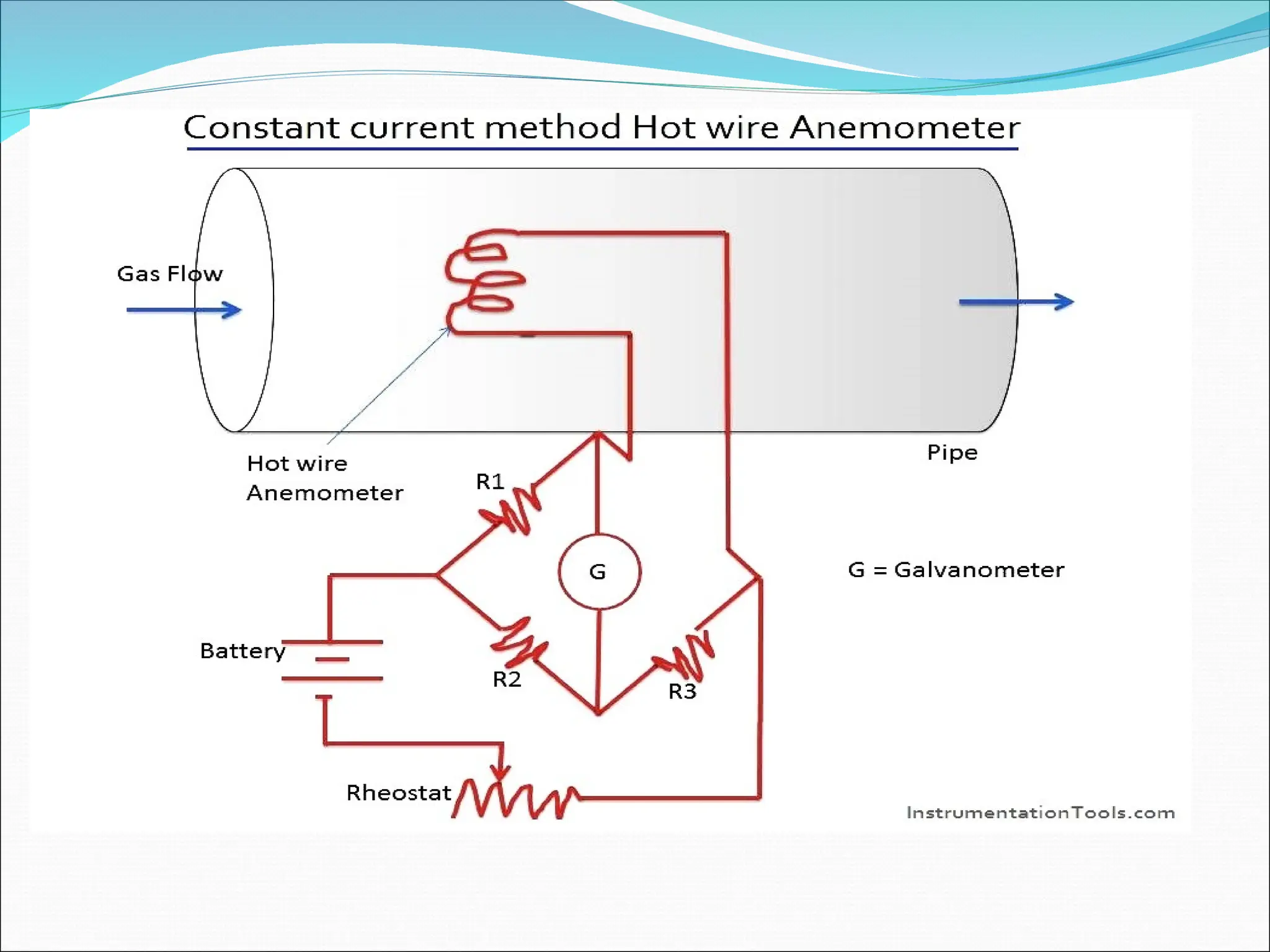 Constant current method Hot wire Anemometer

Gas Flow

Hot wire Anemometer

Pipe

R1

G

G = Galvanometer

Battery

R2

R3

Rheostat

InstrumentationTools.com